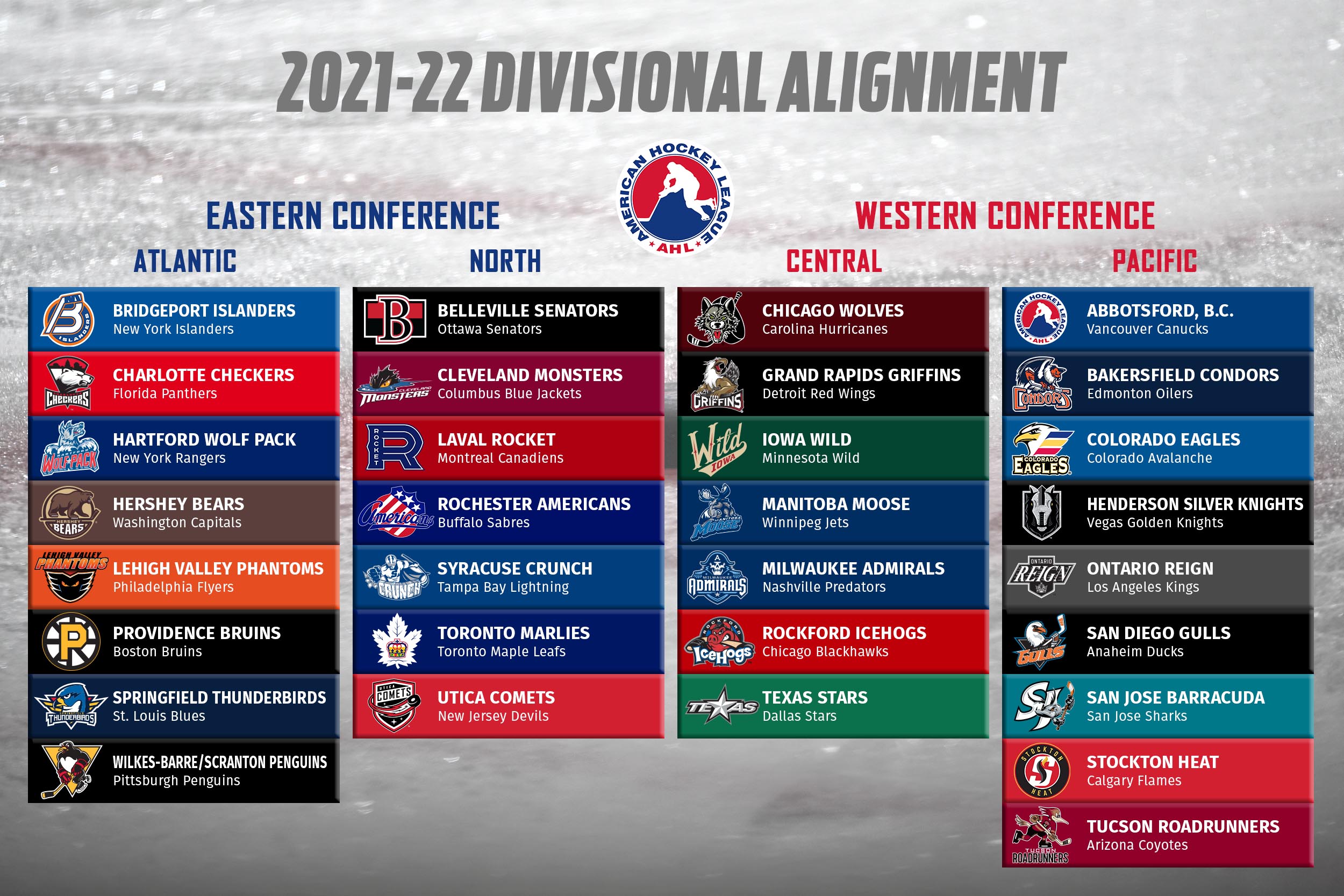 2021-22 DIVISIONAL ALIGNMENT

AMERICAN HOCKEY LEAGUE
AHL

EASTERN CONFERENCE

ATLANTIC

BRIDGEPORT ISLANDERS
New York Islanders

CHARLOTTE CHECKERS
Florida Panthers

HARTFORD WOLF PACK
New York Rangers

HERSHEY BEARS
Washington Capitals

LEHIGH VALLEY PHANTOMS
Philadelphia Flyers

PROVIDENCE BRUINS
Boston Bruins

SPRINGFIELD THUNDERBIRDS
St. Louis Blues

WILKES-BARRE/SCRANTON PENGUINS
Pittsburgh Penguins

NORTH

BELLEVILLE SENATORS
Ottawa Senators

CLEVELAND MONSTERS
Columbus Blue Jackets

LAVAL ROCKET
Montreal Canadiens

ROCHESTER AMERICANS
Buffalo Sabres

SYRACUSE CRUNCH
Tampa Bay Lightning

TORONTO MARLIES
Toronto Maple Leafs

UTICA COMETS
New Jersey Devils

WESTERN CONFERENCE

CENTRAL

CHICAGO WOLVES
Carolina Hurricanes

GRAND RAPIDS GRIFFINS
Detroit Red Wings

IOWA WILD
Minnesota Wild

MANITOBA MOOSE
Winnipeg Jets

MILWAUKEE ADMIRALS
Nashville Predators

ROCKFORD ICEHOGS
Chicago Blackhawks

TEXAS STARS
Dallas Stars

PACIFIC

ABBOTSFORD, B.C.
Vancouver Canucks

BAKERSFIELD CONDORS
Edmonton Oilers

COLORADO EAGLES
Colorado Avalanche

HENDERSON SILVER KNIGHTS
Vegas Golden Knights

ONTARIO REIGN
Los Angeles Kings

SAN DIEGO GULLS
Anaheim Ducks

SAN JOSE BARRACUDA
San Jose Sharks

STOCKTON HEAT
Calgary Flames

TUCSON ROADRUNNERS
Arizona Coyotes